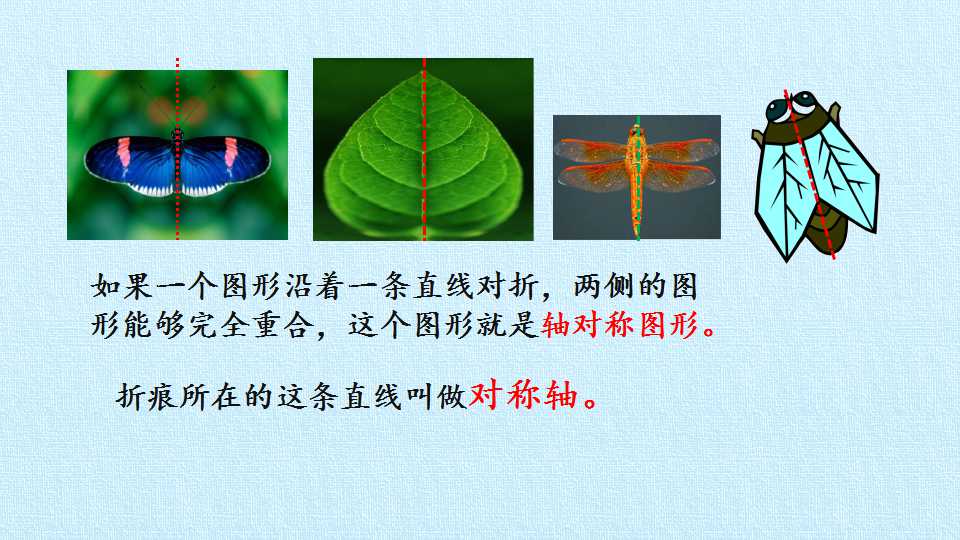 如果一个图形沿着一条直线对折，两侧的图形能够完全重合，这个图形就是轴对称图形。

折痕所在的这条直线叫做对称轴。